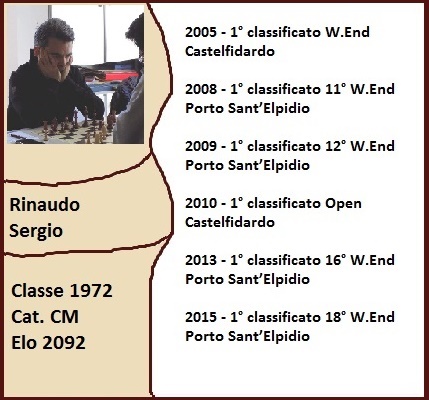 Rinaudo
Sergio

Classe 1972
Cat. CM
Elo 2092

2005 - 1° classificato W.End Castelfidardo

2008 - 1° classificato 11° W.End Porto Sant'Elpidio

2009 - 1° classificato 12° W.End Porto Sant'Elpidio

2010 - 1° classificato Open Castelfidardo

2013 - 1° classificato 16° W.End Porto Sant'Elpidio

2015 - 1° classificato 18° W.End Porto Sant'Elpidio